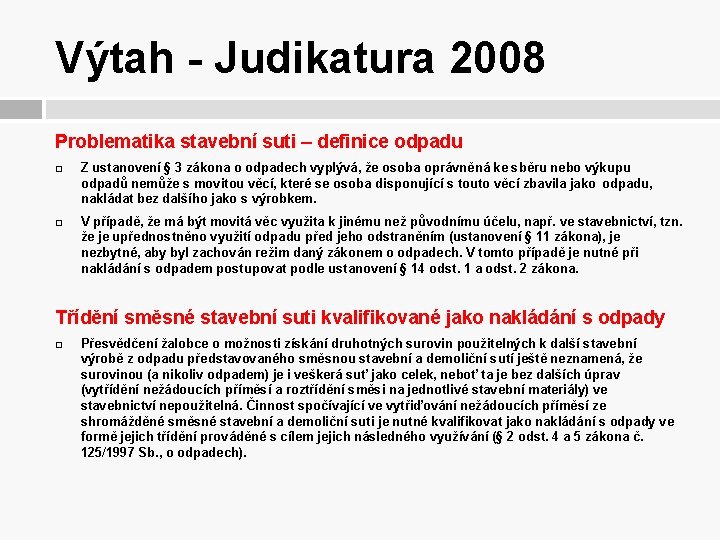 Výtah - Judikatura 2008

Problematika stavební suti – definice odpadu

Z ustanovení § 3 zákona o odpadech vyplývá, že osoba oprávněná ke sběru nebo výkupu odpadů nemůže s movitou věcí, které se osoba disponující s touto věcí zbavila jako odpadu, nakládat bez dalšího jako s výrobkem.

V případě, že má být movitá věc využita k jinému než původnímu účelu, např. ve stavebnictví, tzn. že je upřednostněno využití odpadu před jeho odstraněním (ustanovení § 11 zákona), je nezbytné, aby byl zachován režim daný zákonem o odpadech. V tomto případě je nutné při nakládání s odpadem postupovat podle ustanovení § 14 odst. 1 a odst. 2 zákona.

Třídění směsné stavební suti kvalifikované jako nakládání s odpady

Přesvědčení žalobce o možnosti získání druhotných surovin použitelných k další stavební výrobě z odpadu představovaného směsnou stavební a demoliční sutí ještě neznamená, že surovinou (a nikoliv odpadem) je i veškerá suť jako celek, neboť ta je bez dalších úprav (vytřídění nežádoucích příměsí a roztřídění směsi na jednotlivé stavební materiály) ve stavebnictví nepoužitelná. Činnost spočívající ve vytřiďování nežádoucích příměsí ze shromážděné směsné stavební a demoliční suti je nutné kvalifikovat jako nakládání s odpady ve formě jejich třídění prováděné s cílem jejich následného využívání (§ 2 odst. 4 a 5 zákona č. 125/1997 Sb., o odpadech).